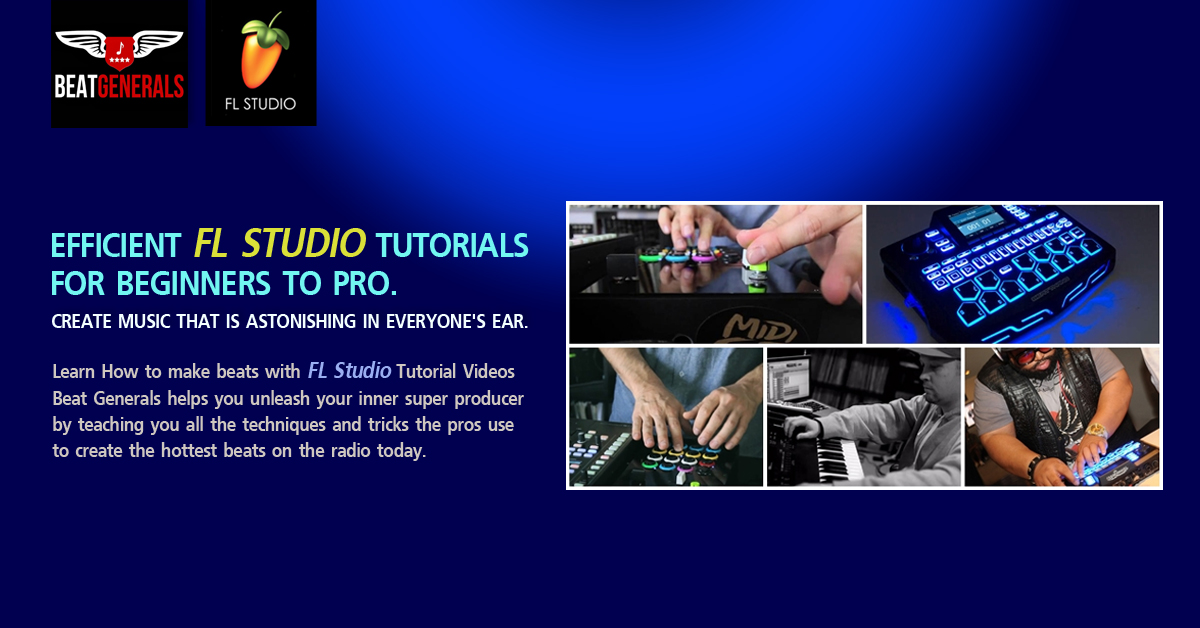 BEATGENERALS

FL STUDIO

EFFICIENT FL STUDIO TUTORIALS FOR BEGINNERS TO PRO.

CREATE MUSIC THAT IS ASTONISHING IN EVERYONE'S EAR.

Learn How to make beats with FL Studio Tutorial Videos Beat Generals helps you unleash your inner super producer by teaching you all the techniques and tricks the pros use to create the hottest beats on the radio today.

MIDI